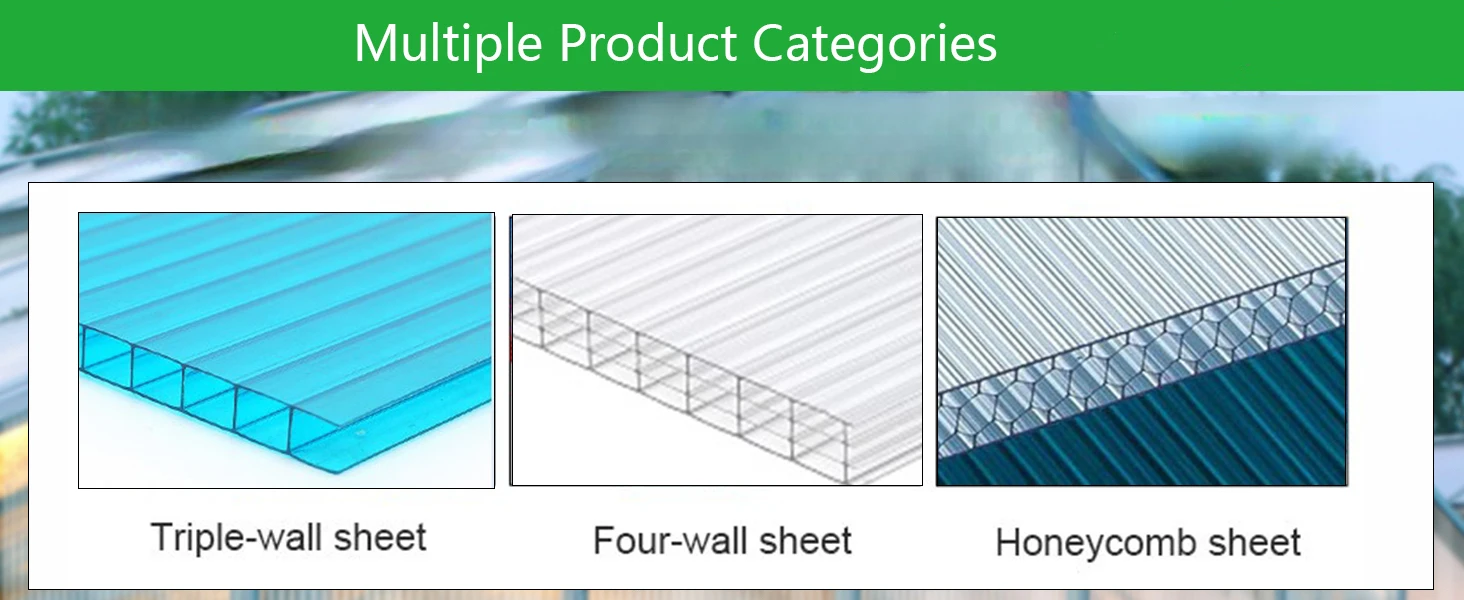 Multiple Product Categories

Triple-wall sheet

Four-wall sheet

Honeycomb sheet